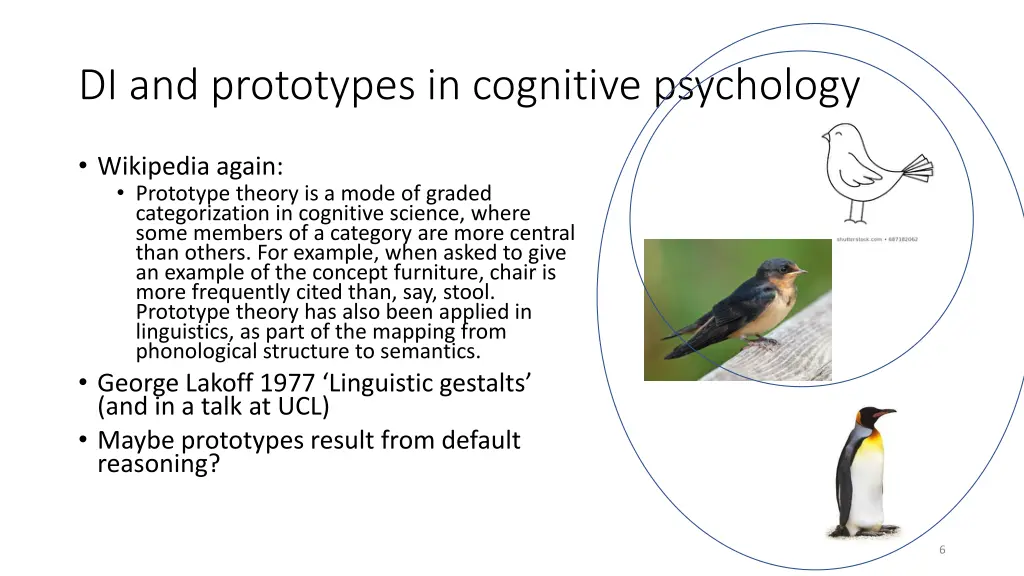 DI and prototypes in cognitive psychology

• Wikipedia again:
  • Prototype theory is a mode of graded categorization in cognitive science, where some members of a category are more central than others. For example, when asked to give an example of the concept furniture, chair is more frequently cited than, say, stool. Prototype theory has also been applied in linguistics, as part of the mapping from phonological structure to semantics.
• George Lakoff 1977 ‘Linguistic gestalts’ (and in a talk at UCL)
• Maybe prototypes result from default reasoning?

shutterstock.com • 687182062

6